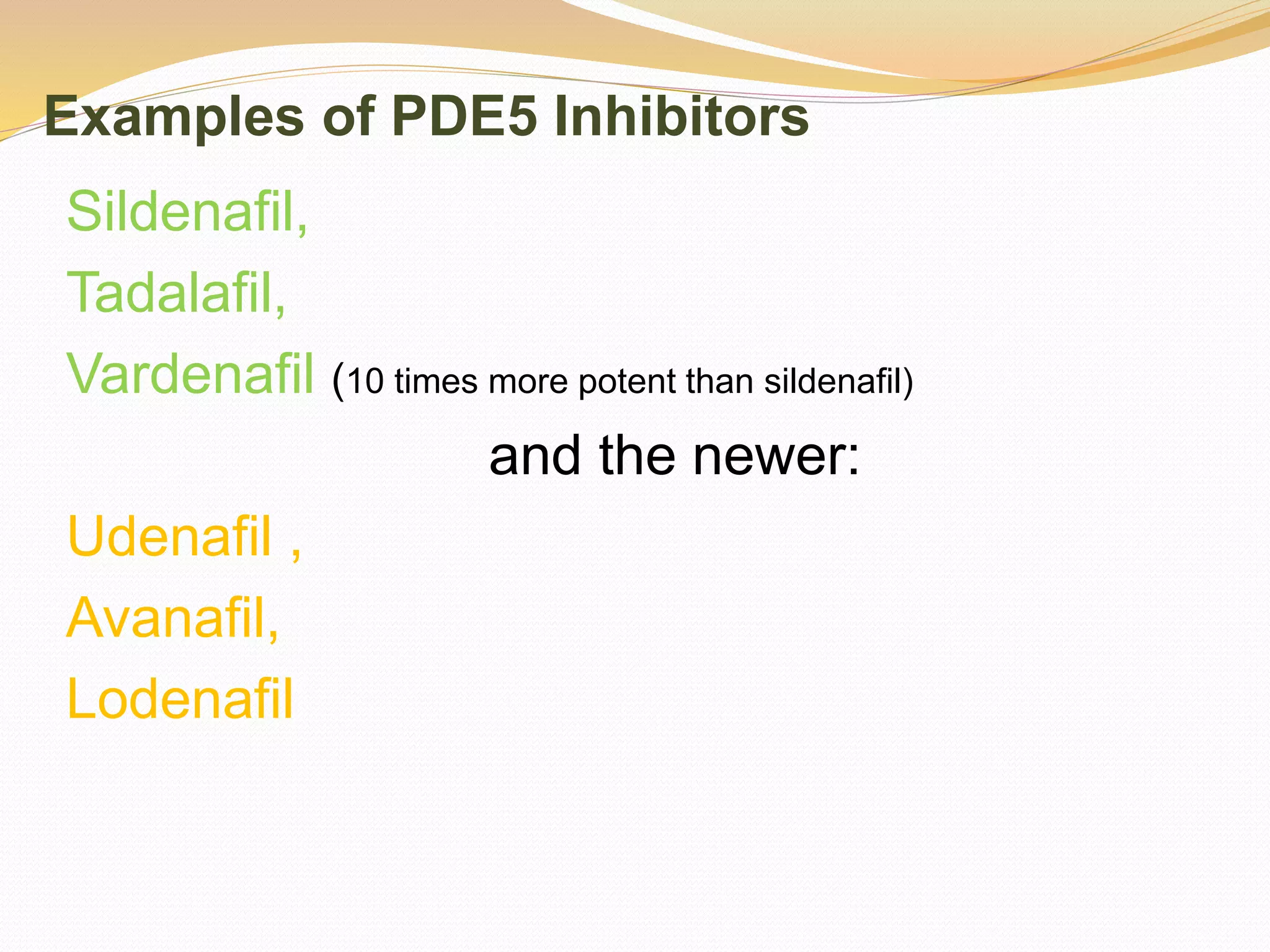 Examples of PDE5 Inhibitors

Sildenafil,

Tadalafil,

Vardenafil (10 times more potent than sildenafil)

and the newer:

Udenafil ,

Avanafil,

Lodenafil